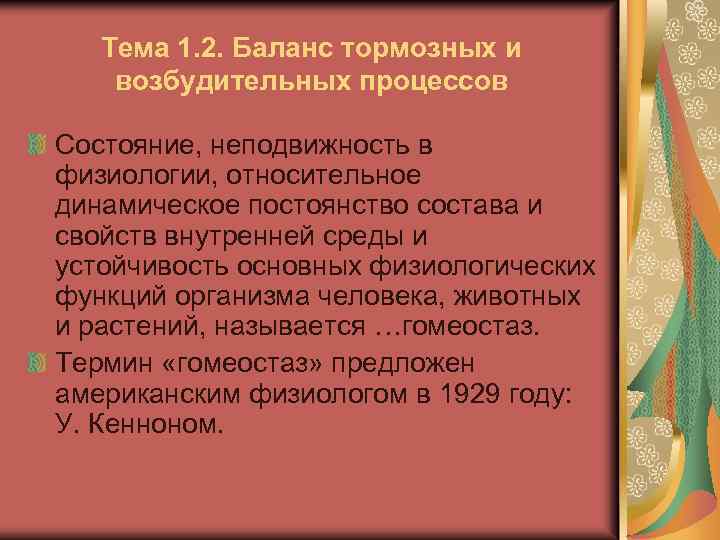 Тема 1.2. Баланс тормозных и возбудительных процессов

Состояние, неподвижность в физиологии, относительное динамическое постоянство состава и свойств внутренней среды и устойчивость основных физиологических функций организма человека, животных и растений, называется …гомеостаз.

Термин «гомеостаз» предложен американским физиологом в 1929 году: У. Кенноном.